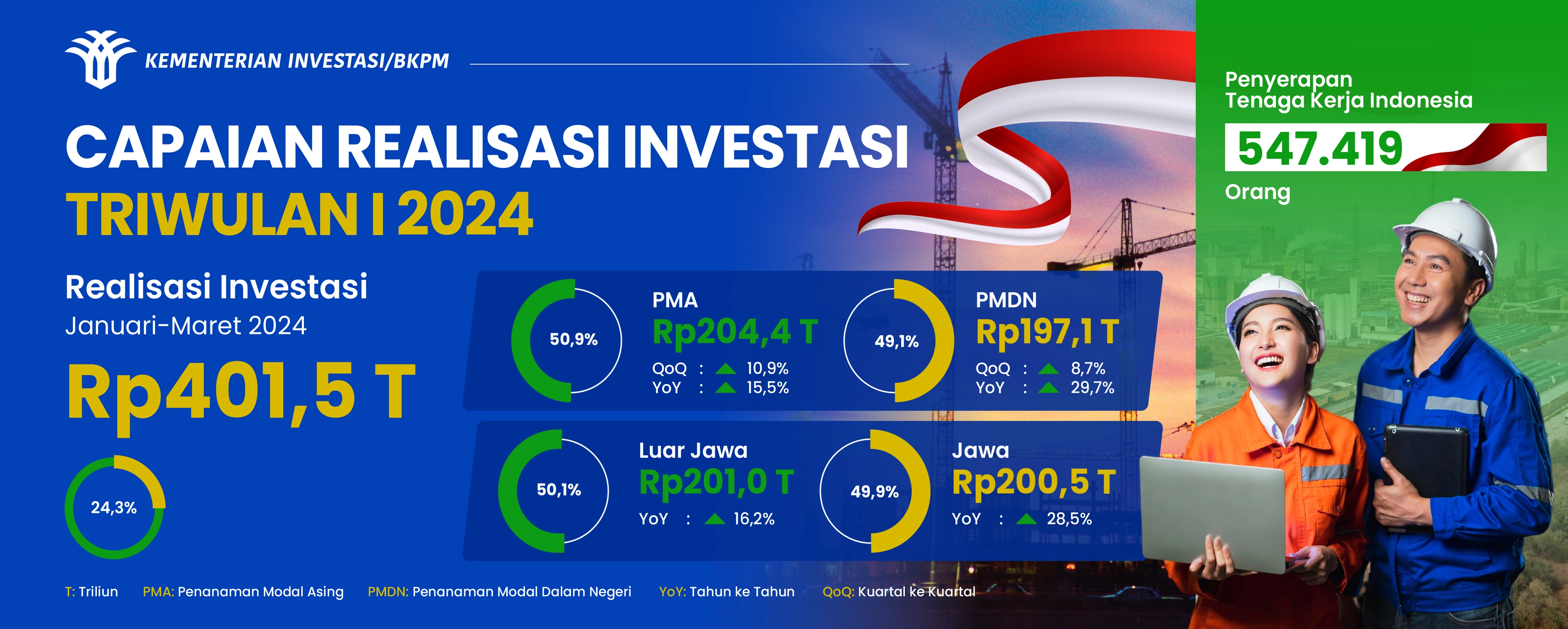 KEMENTERIAN INVESTASI/BKPM

CAPAIAN REALISASI INVESTASI
TRIWULAN I 2024

Realisasi Investasi
Januari-Maret 2024
Rp401,5 T

24,3%

50,9%
PMA
Rp204,4 T
QoQ : 10,9%
YoY : 15,5%

49,1%
PMDN
Rp197,1 T
QoQ : 8,7%
YoY : 29,7%

50,1%
Luar Jawa
Rp201,0 T
YoY : 16,2%

49,9%
Jawa
Rp200,5 T
YoY : 28,5%

Penyerapan Tenaga Kerja Indonesia
547.419
Orang

T: Triliun PMA: Penanaman Modal Asing PMDN: Penanaman Modal Dalam Negeri YoY: Tahun ke Tahun QoQ: Kuartal ke Kuartal